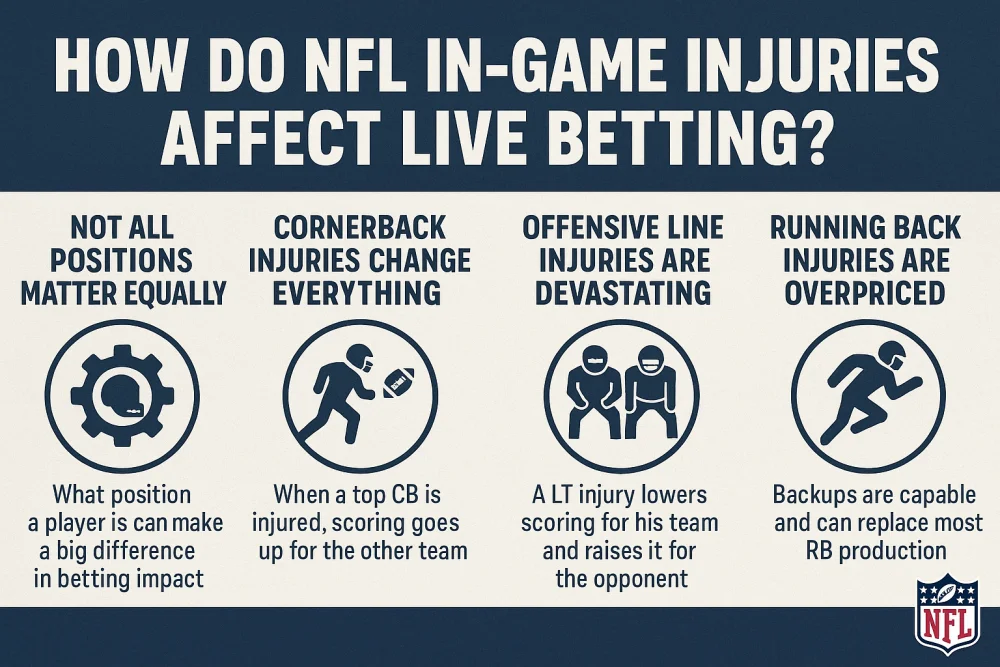 HOW DO NFL IN-GAME INJURIES AFFECT LIVE BETTING?

NOT ALL POSITIONS MATTER EQUALLY

What position a player is can make a big difference in betting impact

CORNERBACK INJURIES CHANGE EVERYTHING

When a top CB is injured, scoring goes up for the other team

OFFENSIVE LINE INJURIES ARE DEVASTATING

A LT injury lowers scoring for his team and raises it for the opponent

RUNNING BACK INJURIES ARE OVERPRICED

Backups are capable and can replace most RB production

NFL